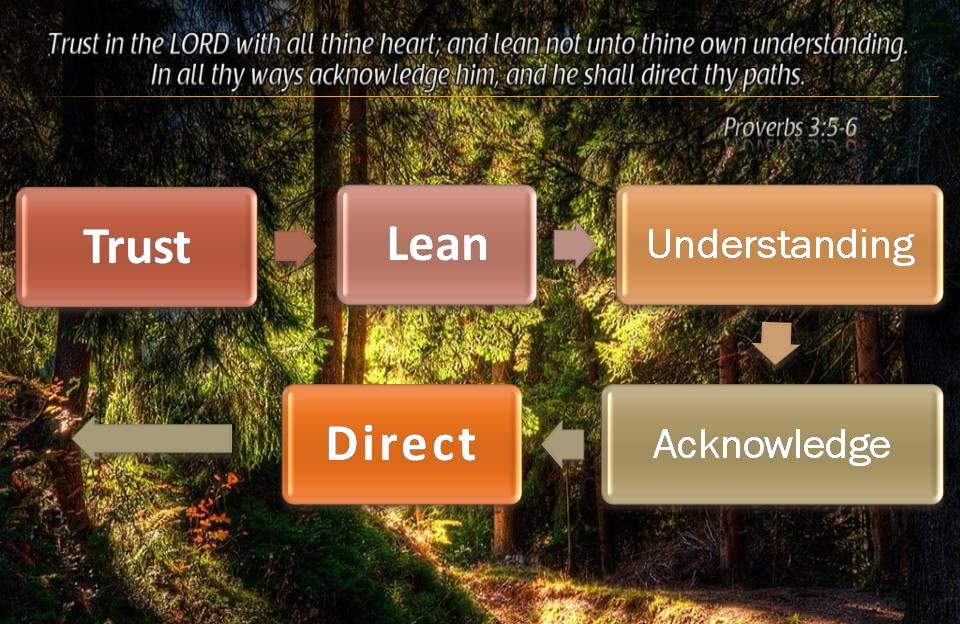 Trust in the LORD with all thine heart; and lean not unto thine own understanding. In all thy ways acknowledge him, and he shall direct thy paths.

Proverbs 3:5-6

Trust

Lean

Understanding

Acknowledge

Direct